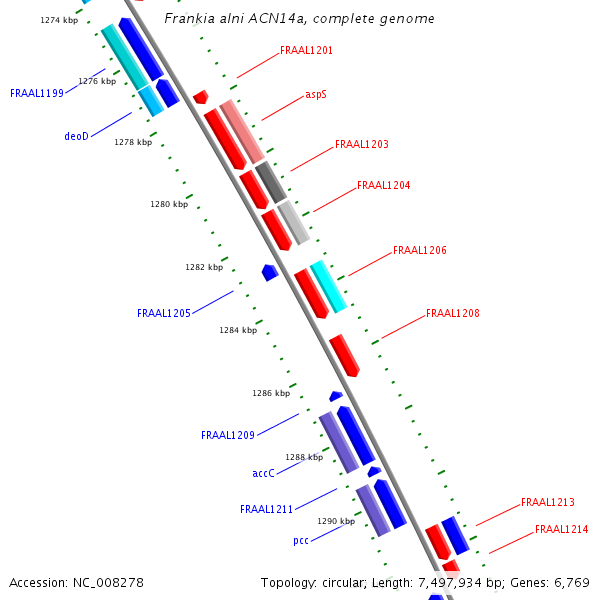 Frankia alni ACN14a, complete genome

1274 kbp

FRAAL1201

1276 kbp

FRAAL1199

aspS

deoD

1278 kbp

FRAAL1203

FRAAL1204

1280 kbp

FRAAL1206

1282 kbp

FRAAL1205

FRAAL1208

1284 kbp

1286 kbp

FRAAL1209

1288 kbp

accC

FRAAL1211

FRAAL1213

1290 kbp

FRAAL1214

pcc

Accession: NC_008278

Topology: circular; Length: 7,497,934 bp; Genes: 6,769